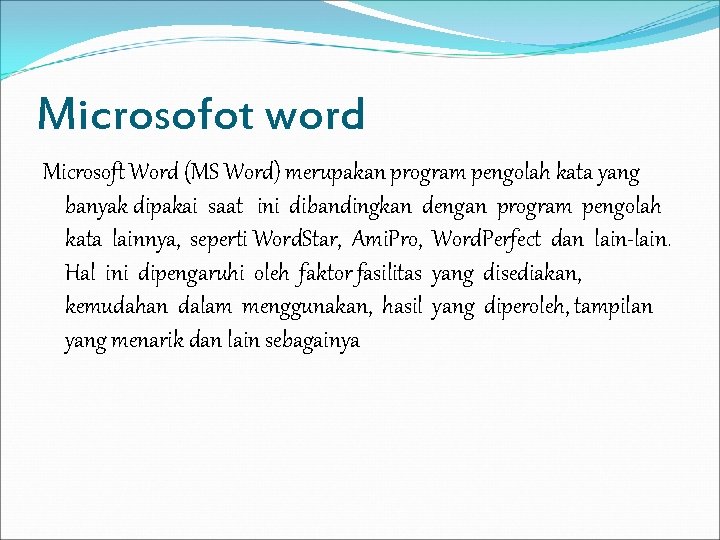 Microsofot word

Microsoft Word (MS Word) merupakan program pengolah kata yang banyak dipakai saat ini dibandingkan dengan program pengolah kata lainnya, seperti WordStar, AmiPro, WordPerfect dan lain-lain. Hal ini dipengaruhi oleh faktor fasilitas yang disediakan, kemudahan dalam menggunakan, hasil yang diperoleh, tampilan yang menarik dan lain sebagainya